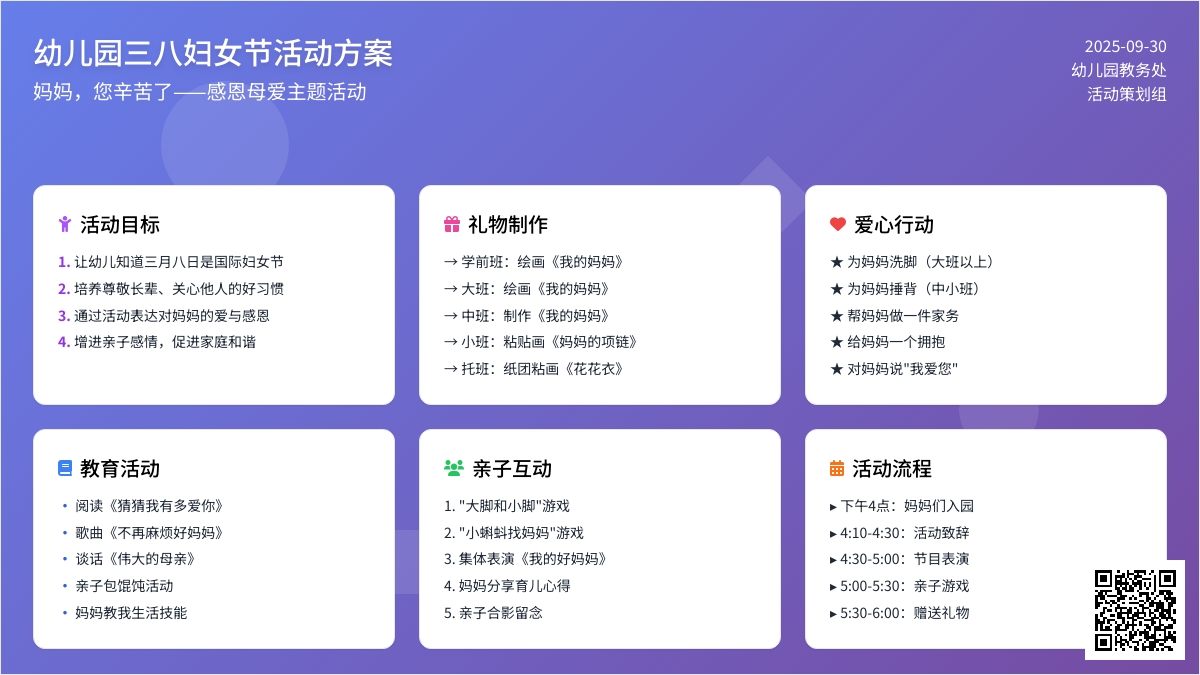 幼儿园三八妇女节活动方案
妈妈，您辛苦了——感恩母爱主题活动

2025-09-30
幼儿园教务处
活动策划组

活动目标

1. 让幼儿知道三月八日是国际妇女节
2. 培养尊敬长辈、关心他人的好习惯
3. 通过活动表达对妈妈的爱与感恩
4. 增进亲子感情，促进家庭和谐

礼物制作

→ 学前班：绘画《我的妈妈》
→ 大班：绘画《我的妈妈》
→ 中班：制作《我的妈妈》
→ 小班：粘贴画《妈妈的项链》
→ 托班：纸团粘画《花花衣》

爱心行动

★ 为妈妈洗脚（大班以上）
★ 为妈妈捶背（中小班）
★ 帮妈妈做一件家务
★ 给妈妈一个拥抱
★ 对妈妈说"我爱您"

教育活动

• 阅读《猜猜我有多爱你》
• 歌曲《不再麻烦好妈妈》
• 谈话《伟大的母亲》
• 亲子包馄饨活动
• 妈妈教我生活技能

亲子互动

1. "大脚和小脚"游戏
2. "小蝌蚪找妈妈"游戏
3. 集体表演《我的好妈妈》
4. 妈妈分享育儿心得
5. 亲子合影留念

活动流程

▸ 下午4点：妈妈们入园
▸ 4:10-4:30：活动致辞
▸ 4:30-5:00：节目表演
▸ 5:00-5:30：亲子游戏
▸ 5:30-6:00：赠送礼物